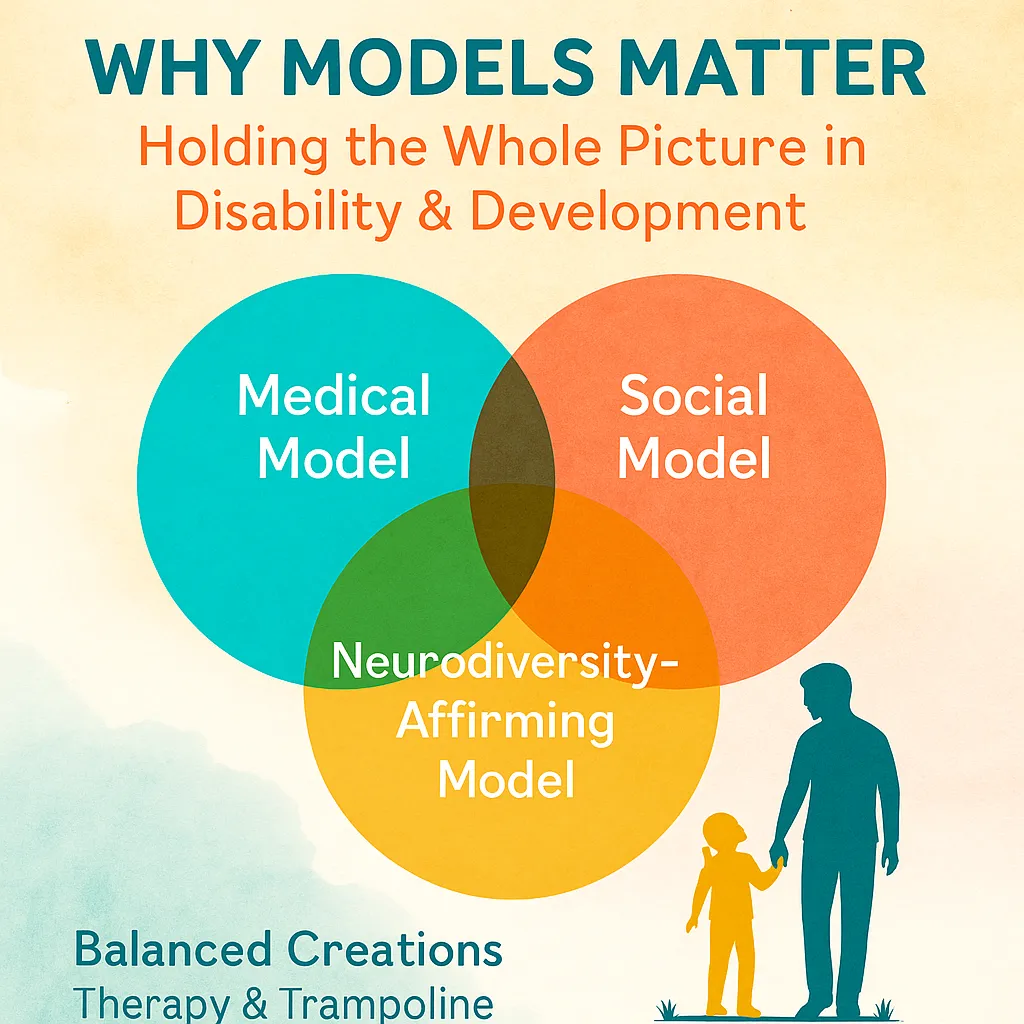 WHY MODELS MATTER

Holding the Whole Picture in Disability & Development

Medical Model

Social Model

Neurodiversity-Affirming Model

Balanced Creations
Therapy & Trampoline